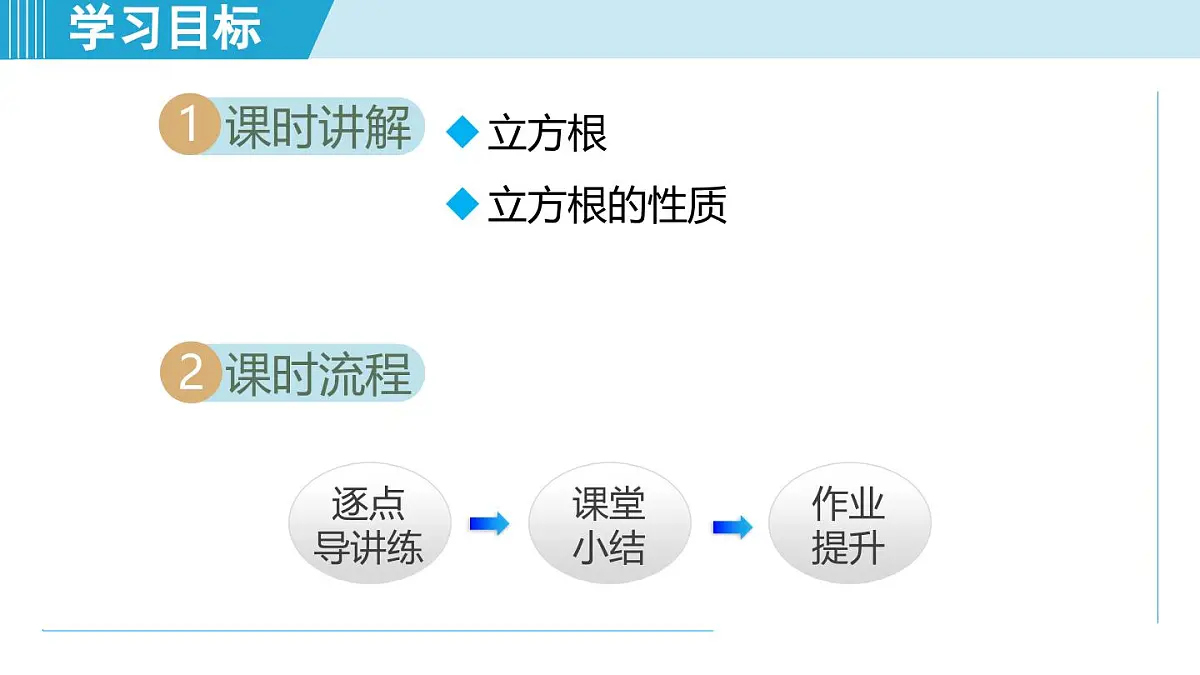 学习目标

1 课时讲解

◆ 立方根
◆ 立方根的性质

2 课时流程

逐点导讲练

课堂小结

作业提升